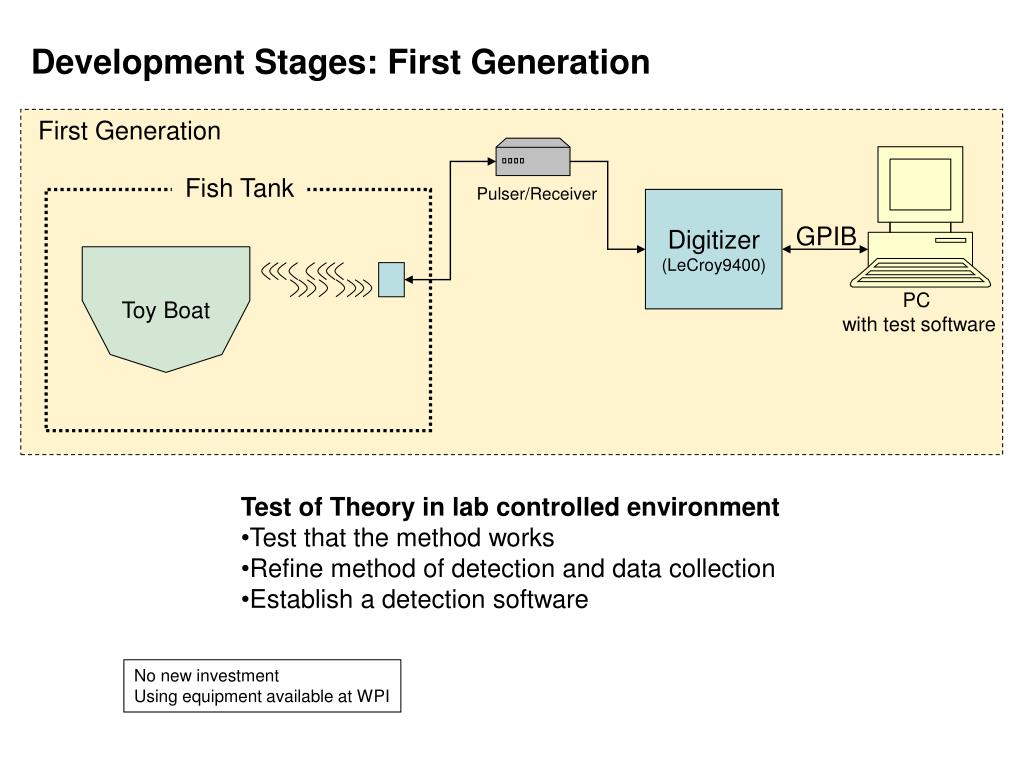 Development Stages: First Generation

First Generation

Fish Tank

Toy Boat

Pulser/Receiver

Digitizer
(LeCroy9400)

GPIB

PC
with test software

Test of Theory in lab controlled environment
•Test that the method works
•Refine method of detection and data collection
•Establish a detection software

No new investment
Using equipment available at WPI